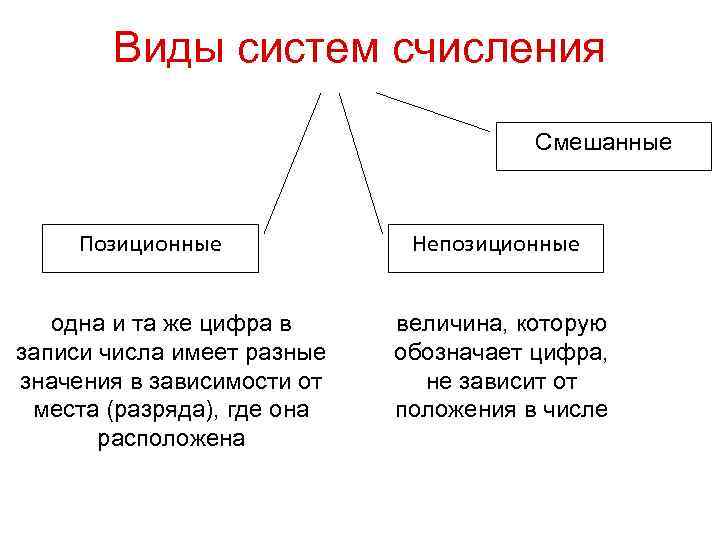 Виды систем счисления

Смешанные

Позиционные

Непозиционные

одна и та же цифра в записи числа имеет разные значения в зависимости от места (разряда), где она расположена

величина, которую обозначает цифра, не зависит от положения в числе